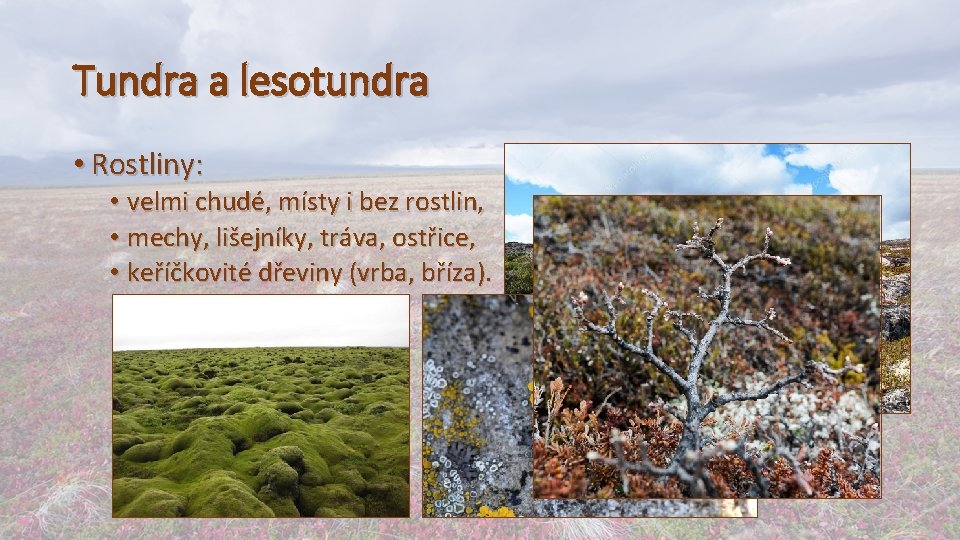 Tundra a lesotundra

• Rostliny:
  • velmi chudé, místy i bez rostlin,
  • mechy, lišejníky, tráva, ostřice,
  • keříčkovité dřeviny (vrba, bříza).